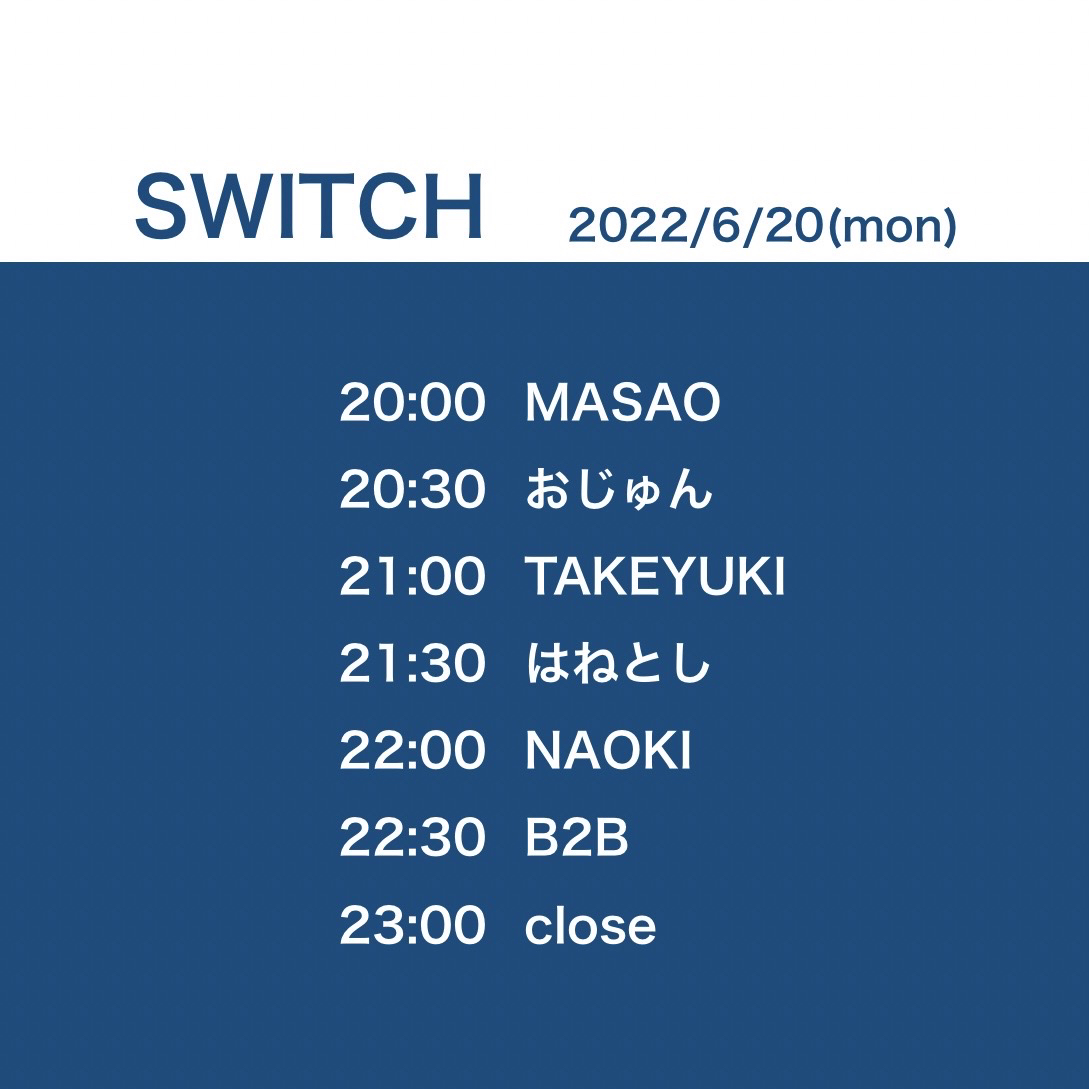 SWITCH 2022/6/20(mon)

20:00 MASAO
20:30 おじゅん
21:00 TAKEYUKI
21:30 はねとし
22:00 NAOKI
22:30 B2B
23:00 close